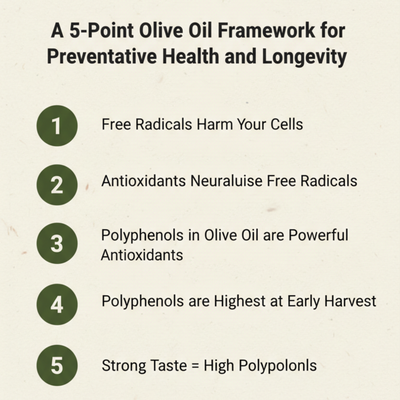 A 5-Point Olive Oil Framework for Preventative Health and Longevity

1 Free Radicals Harm Your Cells

2 Antioxidants Neuraluise Free Radicals

3 Polyphenols in Olive Oil are Powerful Antioxidants

4 Polyphenols are Highest at Early Harvest

5 Strong Taste = High Polypolonls